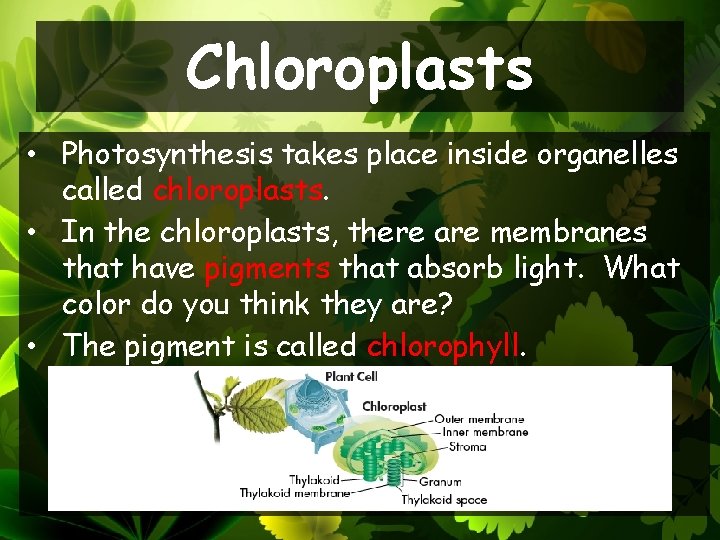 Chloroplasts

• Photosynthesis takes place inside organelles called chloroplasts.
• In the chloroplasts, there are membranes that have pigments that absorb light. What color do you think they are?
• The pigment is called chlorophyll.

Plant Cell
Chloroplast
Outer membrane
Inner membrane
Stroma
Thylakoid
Thylakoid membrane
Granum
Thylakoid space